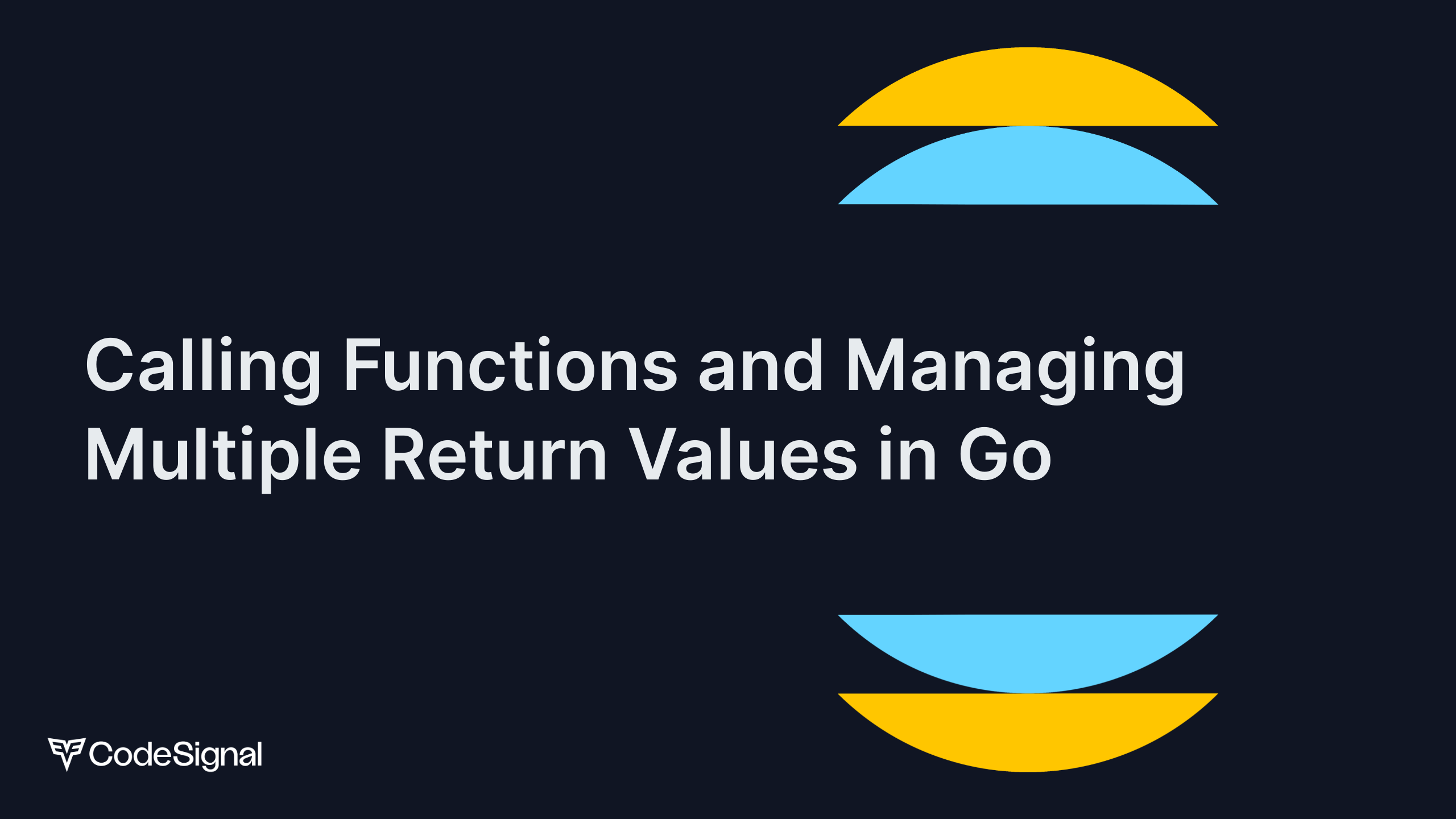 Calling Functions and Managing Multiple Return Values in Go

CodeSignal